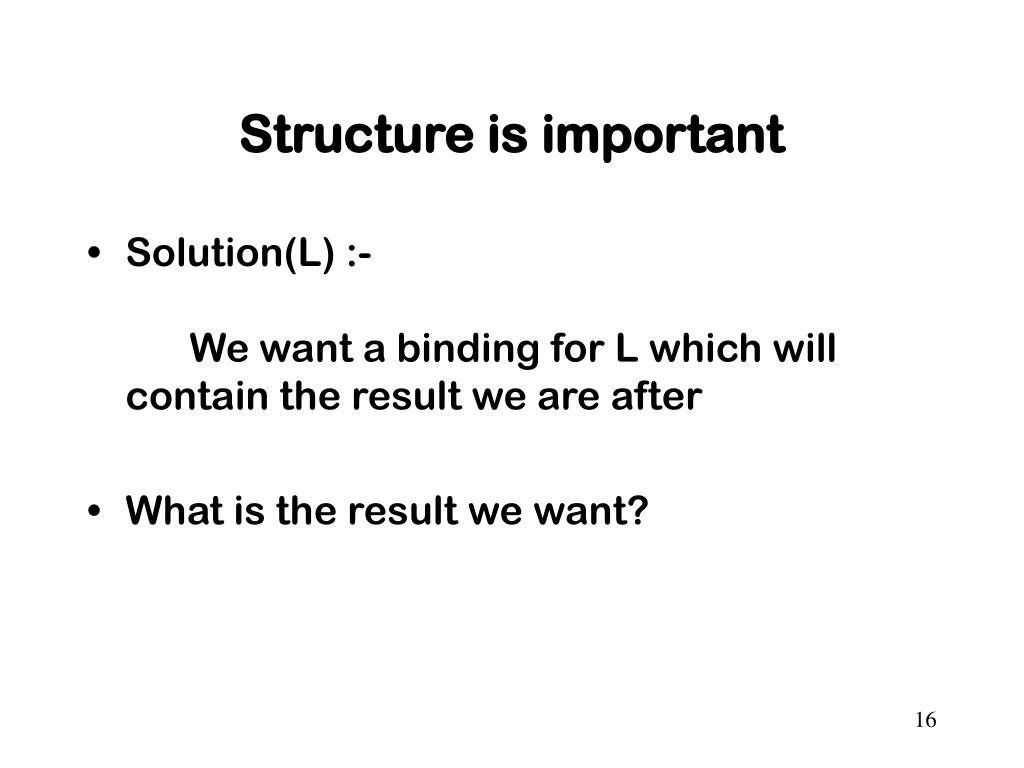 Structure is important

• Solution(L) :-

We want a binding for L which will contain the result we are after

• What is the result we want?

16